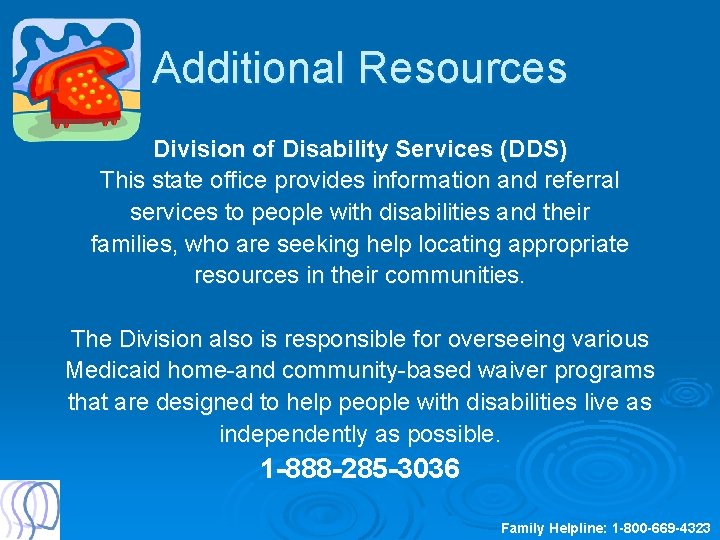 Additional Resources

Division of Disability Services (DDS)
This state office provides information and referral services to people with disabilities and their families, who are seeking help locating appropriate resources in their communities.

The Division also is responsible for overseeing various Medicaid home-and community-based waiver programs that are designed to help people with disabilities live as independently as possible.

1-888-285-3036

Family Helpline: 1-800-669-4323